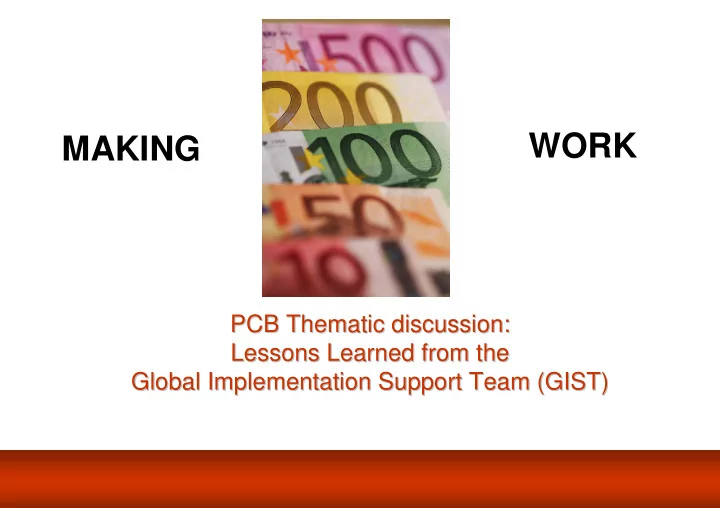 MAKING

500
200
100
50
10

WORK

PCB Thematic discussion:
Lessons Learned from the
Global Implementation Support Team (GIST)